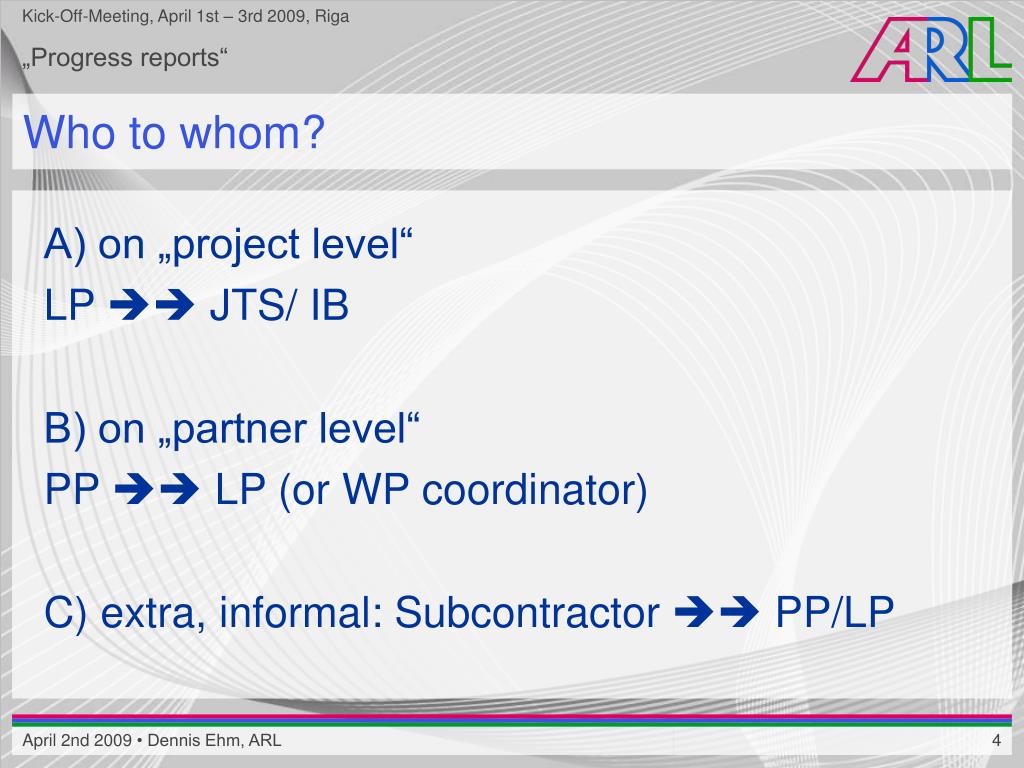 Kick-Off-Meeting, April 1st – 3rd 2009, Riga

„Progress reports“

ARL

Who to whom?

A) on „project level“
LP ➔➔ JTS/ IB

B) on „partner level“
PP ➔➔ LP (or WP coordinator)

C) extra, informal: Subcontractor ➔➔ PP/LP

April 2nd 2009 • Dennis Ehm, ARL

4